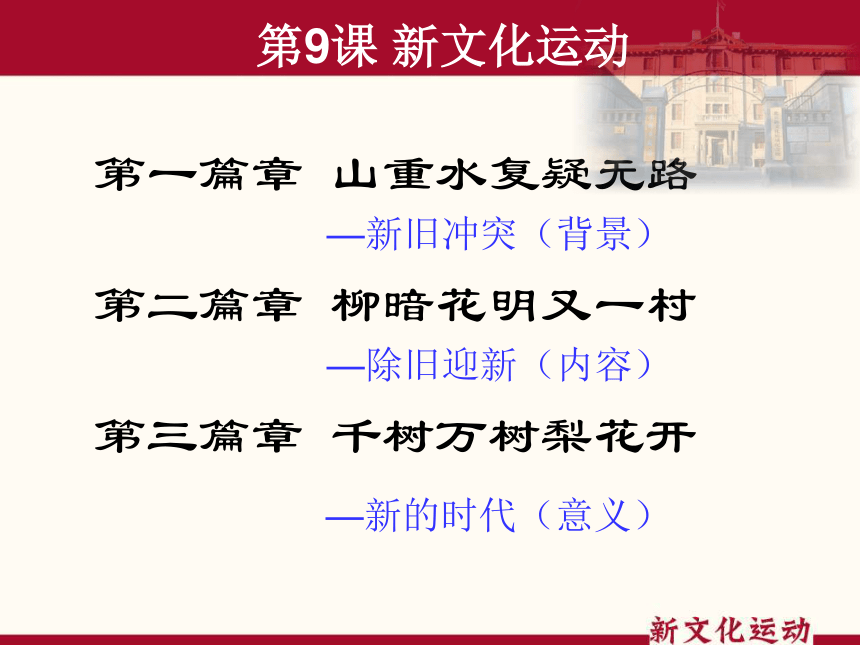 第9课 新文化运动

第一篇章 山重水复疑无路

—新旧冲突（背景）

第二篇章 柳暗花明又一村

—除旧迎新（内容）

第三篇章 千树万树梨花开

—新的时代（意义）

新文化运动